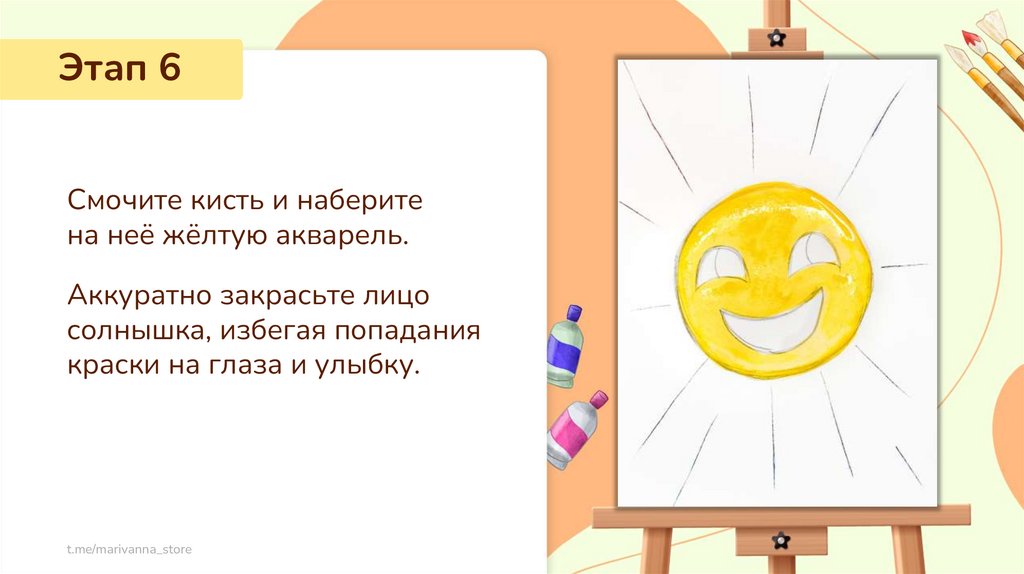 Этап 6

Смочите кисть и наберите на неё жёлтую акварель.

Аккуратно закрасьте лицо солнышка, избегая попадания краски на глаза и улыбку.

t.me/marivanna_store